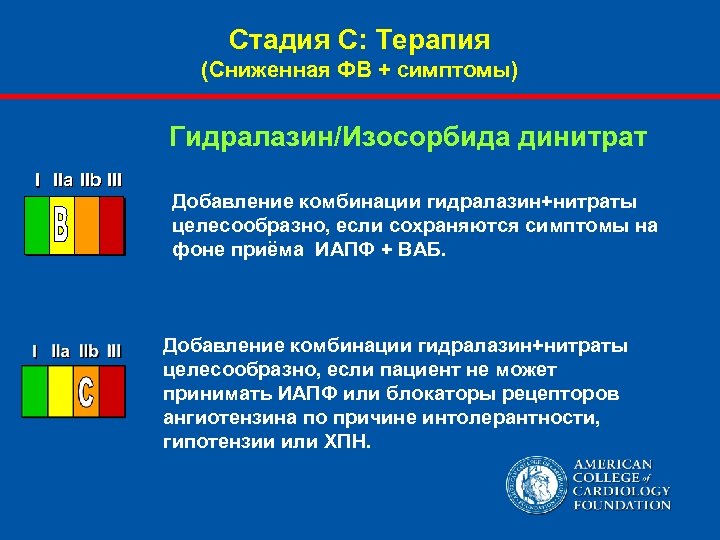 Стадия С: Терапия
(Сниженная ФВ + симптомы)

Гидралазин/Изосорбида динитрат

I IIa IIb III
B

Добавление комбинации гидралазин+нитраты целесообразно, если сохраняются симптомы на фоне приёма ИАПФ + ВАБ.

I IIa IIb III
C

Добавление комбинации гидралазин+нитраты целесообразно, если пациент не может принимать ИАПФ или блокаторы рецепторов ангиотензина по причине интолерантности, гипотензии или ХПН.

AMERICAN COLLEGE of CARDIOLOGY FOUNDATION